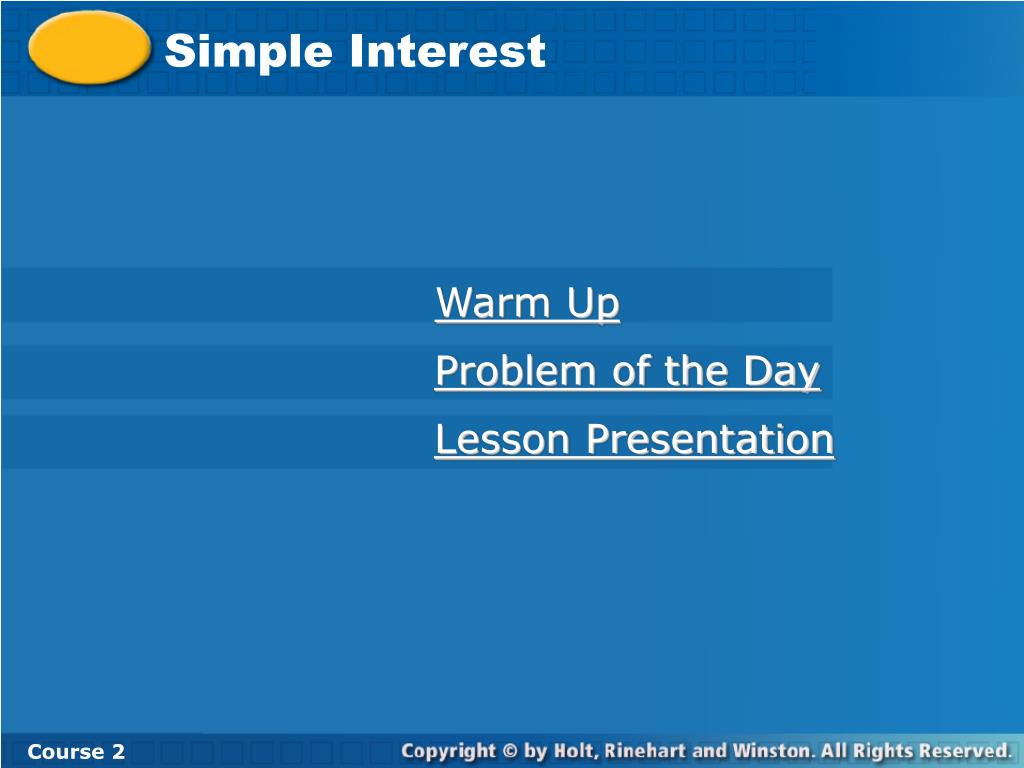 Simple Interest

Warm Up

Problem of the Day

Lesson Presentation

Course 2

Copyright © by Holt, Rinehart and Winston. All Rights Reserved.